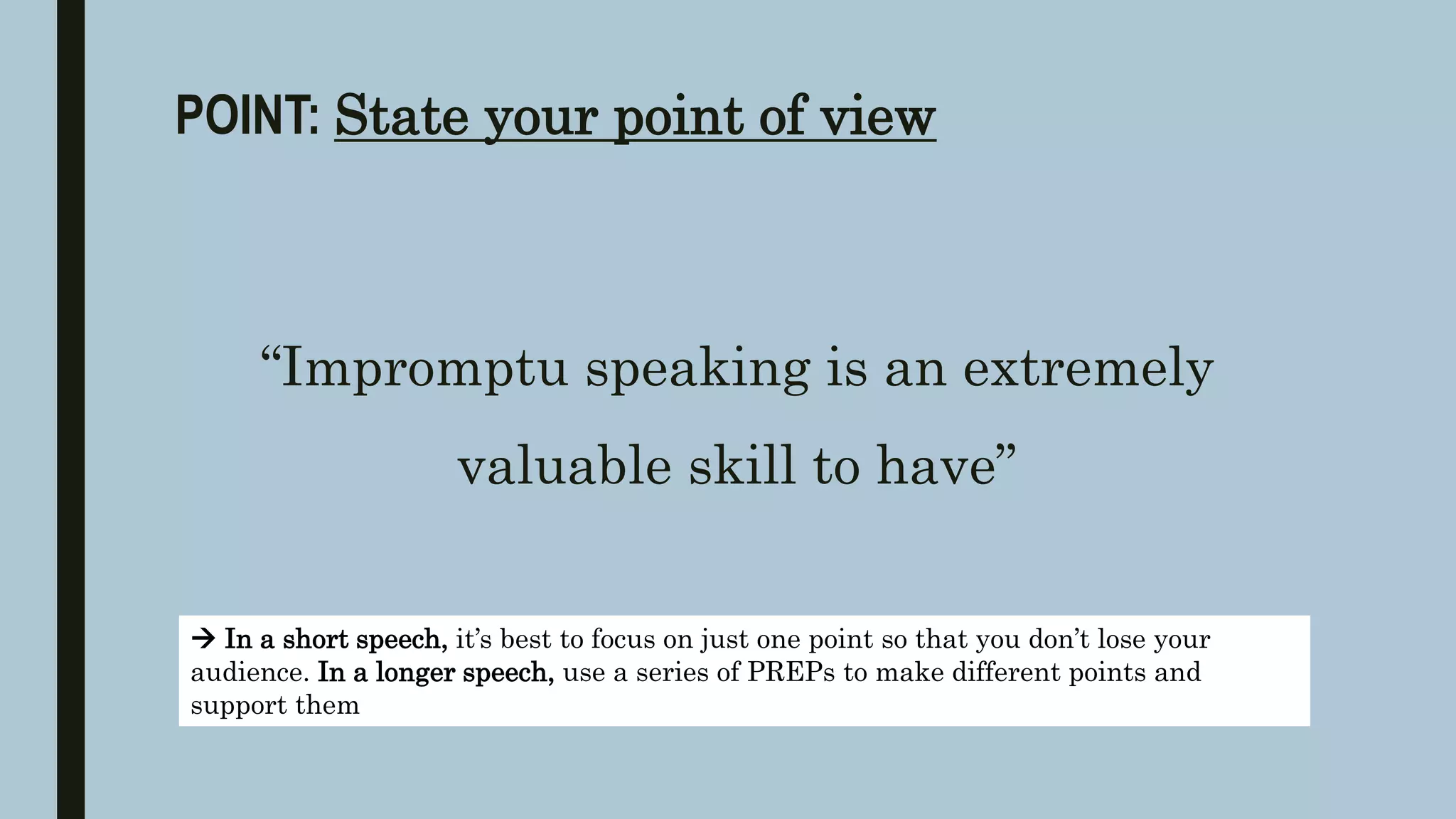 POINT: State your point of view

“Impromptu speaking is an extremely valuable skill to have”

→ In a short speech, it’s best to focus on just one point so that you don’t lose your audience. In a longer speech, use a series of PREPs to make different points and support them